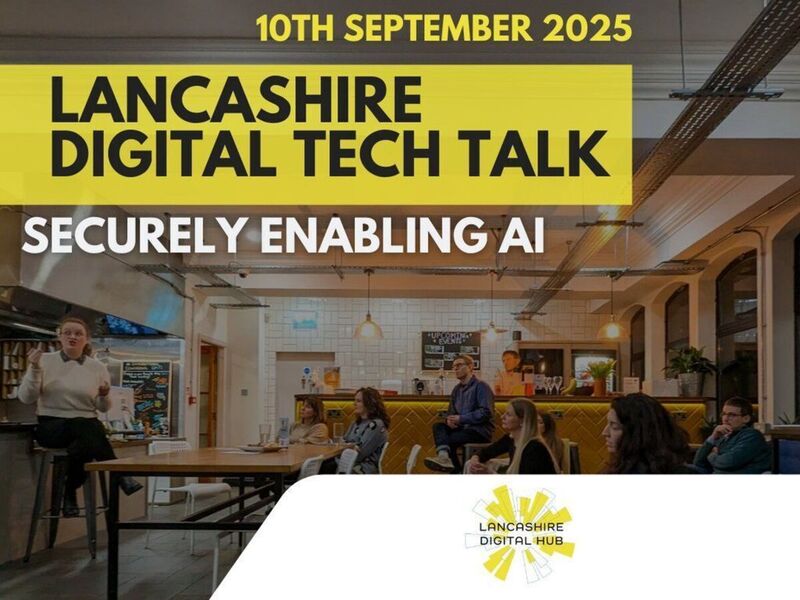 10TH SEPTEMBER 2025

LANCASHIRE DIGITAL TECH TALK

SECURELY ENABLING AI

UPCOMING EVENTS

LANCASHIRE DIGITAL HUB